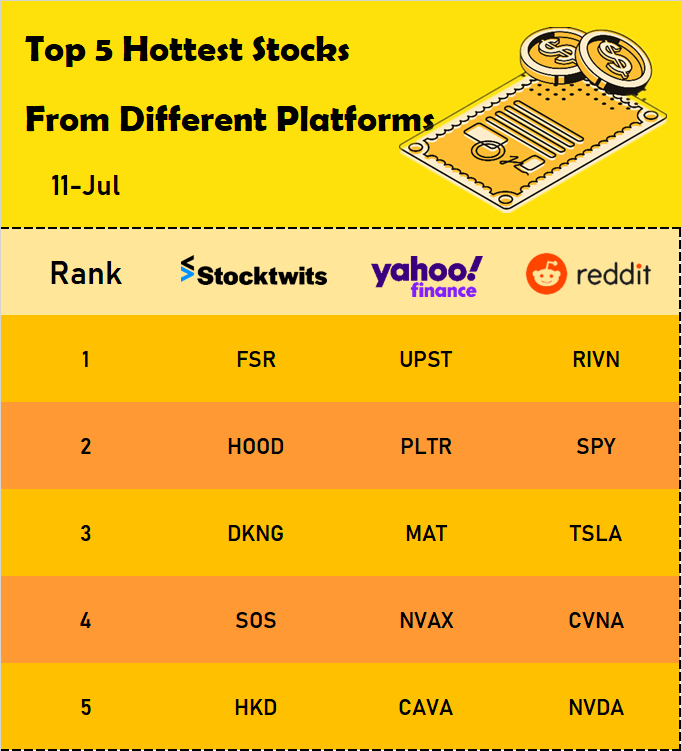 Top 5 Hottest Stocks

From Different Platforms

11-Jul

| Rank | Stocktwits | yahoo! finance | reddit |
|---|---|---|---|
| 1 | FSR | UPST | RIVN |
| 2 | HOOD | PLTR | SPY |
| 3 | DKNG | MAT | TSLA |
| 4 | SOS | NVAX | CVNA |
| 5 | HKD | CAVA | NVDA |